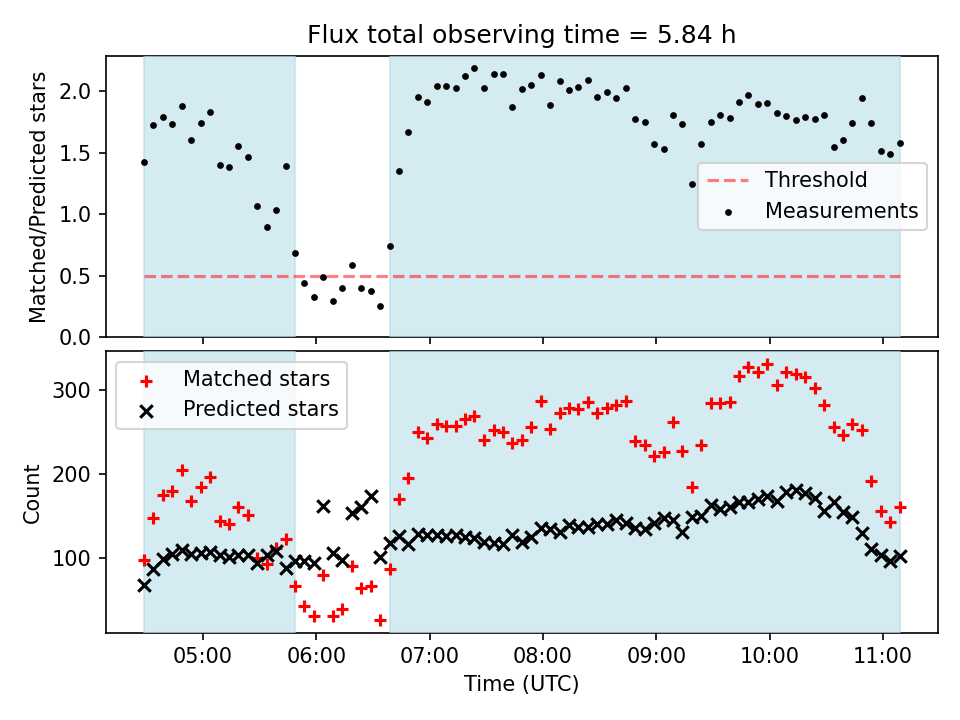 Flux total observing time = 5.84 h

Matched/Predicted stars

2.0
1.5
1.0
0.5
0.0

Threshold
Measurements

Matched stars
Predicted stars

Count

300
200
100

05:00
06:00
07:00
08:00
09:00
10:00
11:00

Time (UTC)